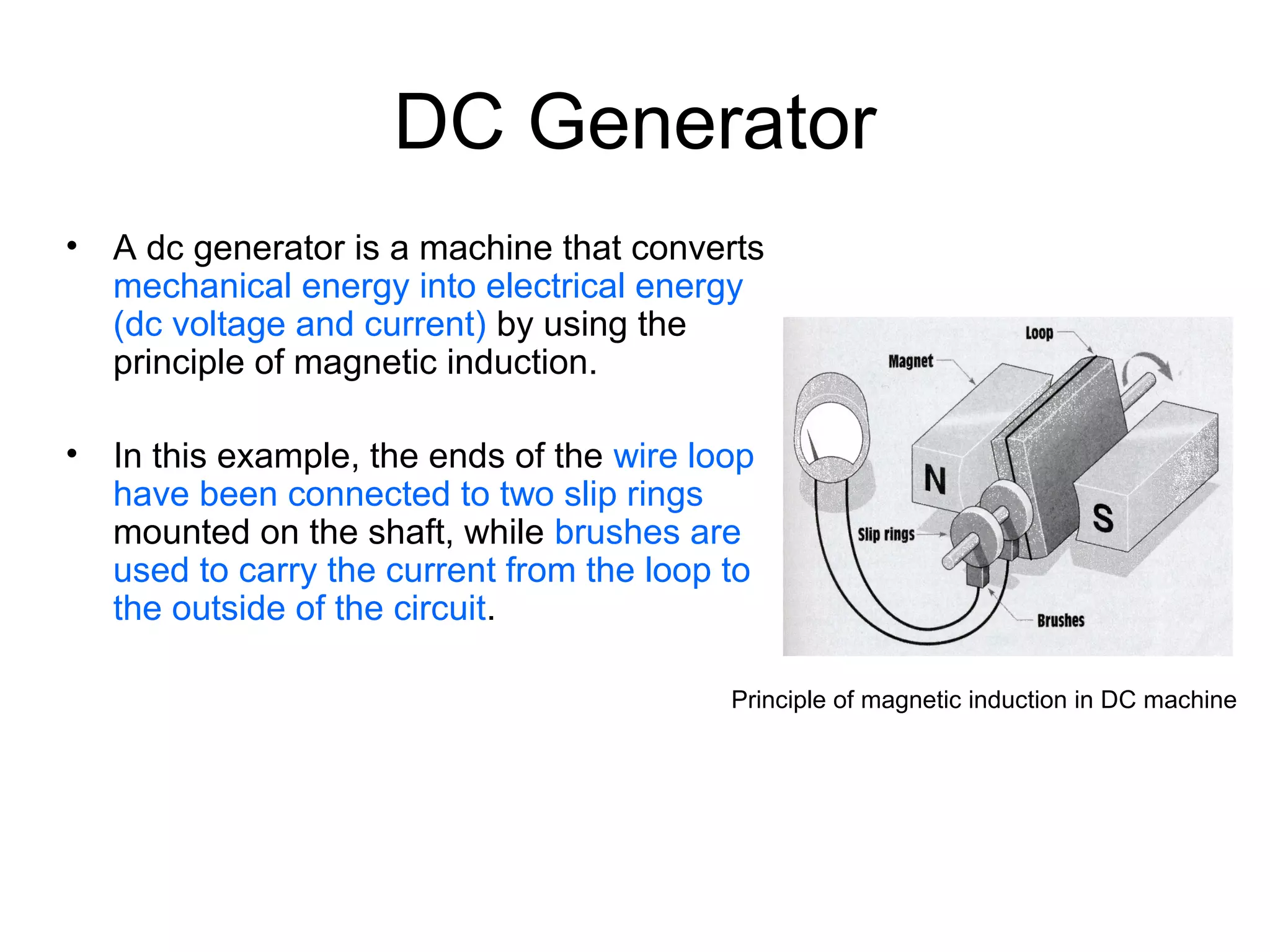 DC Generator

• A dc generator is a machine that converts mechanical energy into electrical energy (dc voltage and current) by using the principle of magnetic induction.

• In this example, the ends of the wire loop have been connected to two slip rings mounted on the shaft, while brushes are used to carry the current from the loop to the outside of the circuit.

Loop
Magnet
N
S
Slip rings
Brushes

Principle of magnetic induction in DC machine